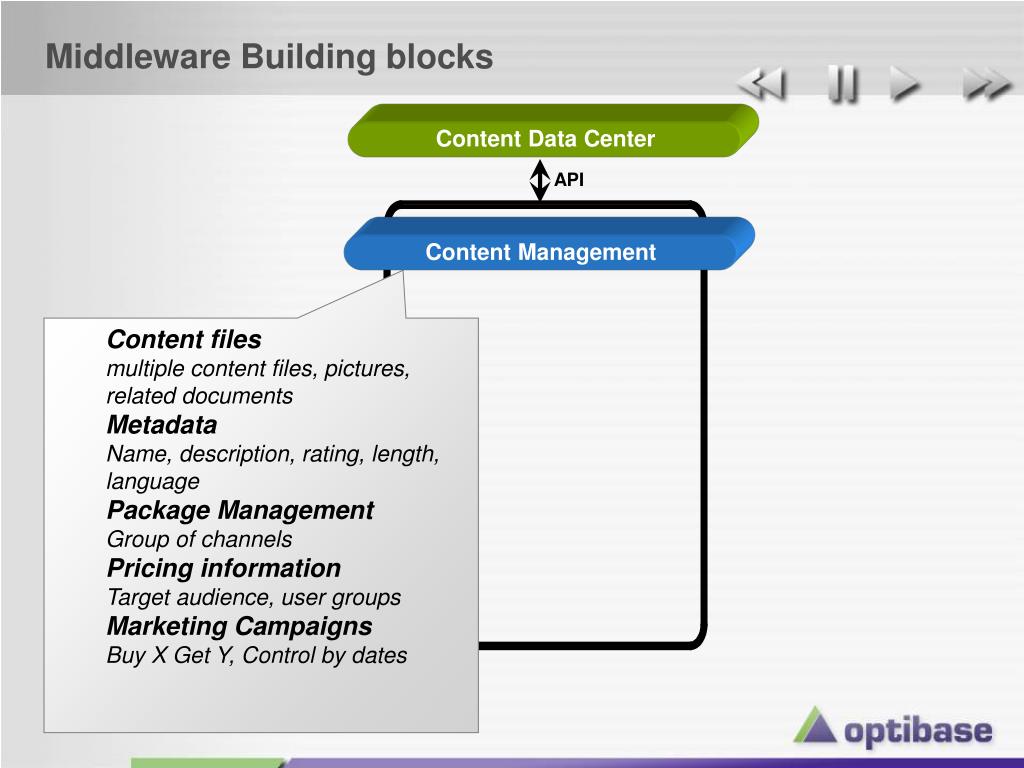 Middleware Building blocks

Content Data Center

API

Content Management

Content files
multiple content files, pictures, related documents
Metadata
Name, description, rating, length, language
Package Management
Group of channels
Pricing information
Target audience, user groups
Marketing Campaigns
Buy X Get Y, Control by dates

optibase